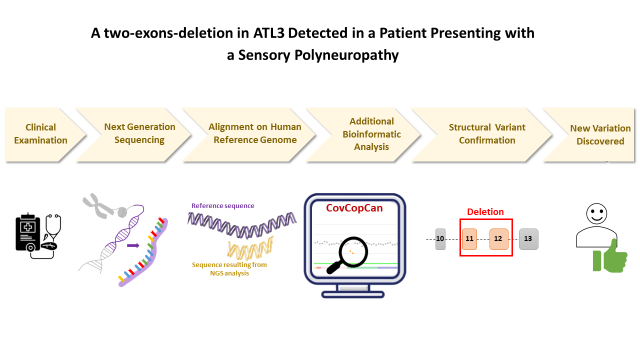 A two-exons-deletion in ATL3 Detected in a Patient Presenting with a Sensory Polyneuropathy

Clinical Examination

Next Generation Sequencing

Alignment on Human Reference Genome

Additional Bioinformatic Analysis

Structural Variant Confirmation

New Variation Discovered

Reference sequence

Sequence resulting from NGS analysis

CovCopCan

Deletion

10

11

12

13